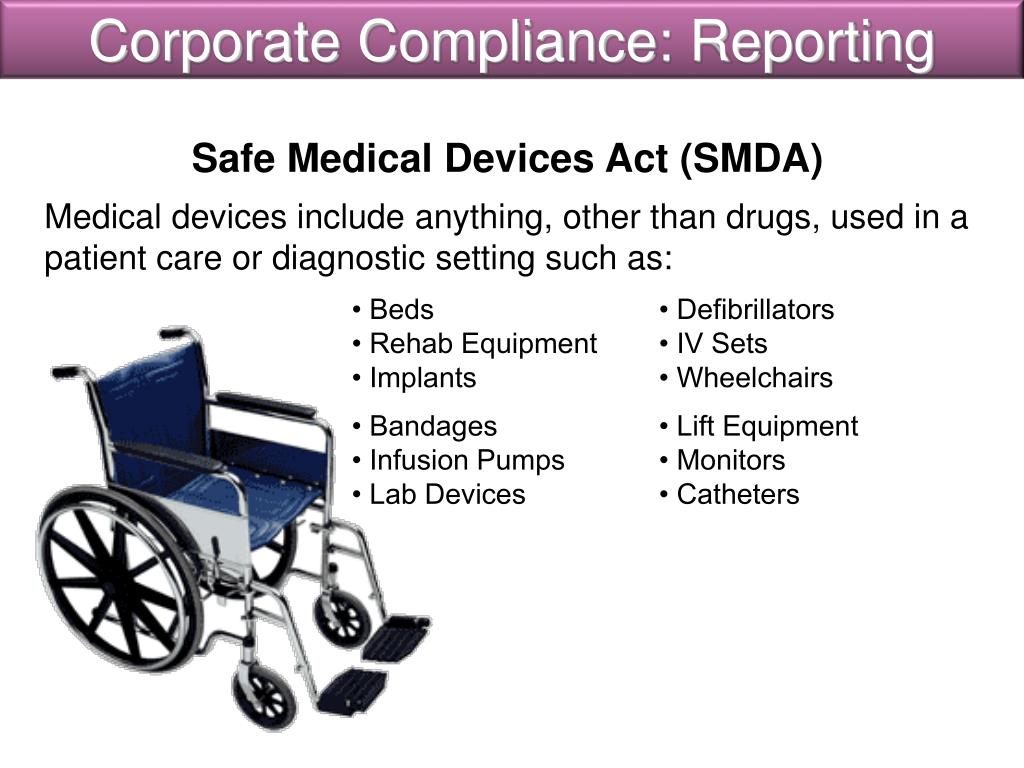 Corporate Compliance: Reporting

Safe Medical Devices Act (SMDA)

Medical devices include anything, other than drugs, used in a patient care or diagnostic setting such as:

• Beds
• Rehab Equipment
• Implants

• Bandages
• Infusion Pumps
• Lab Devices

• Defibrillators
• IV Sets
• Wheelchairs

• Lift Equipment
• Monitors
• Catheters